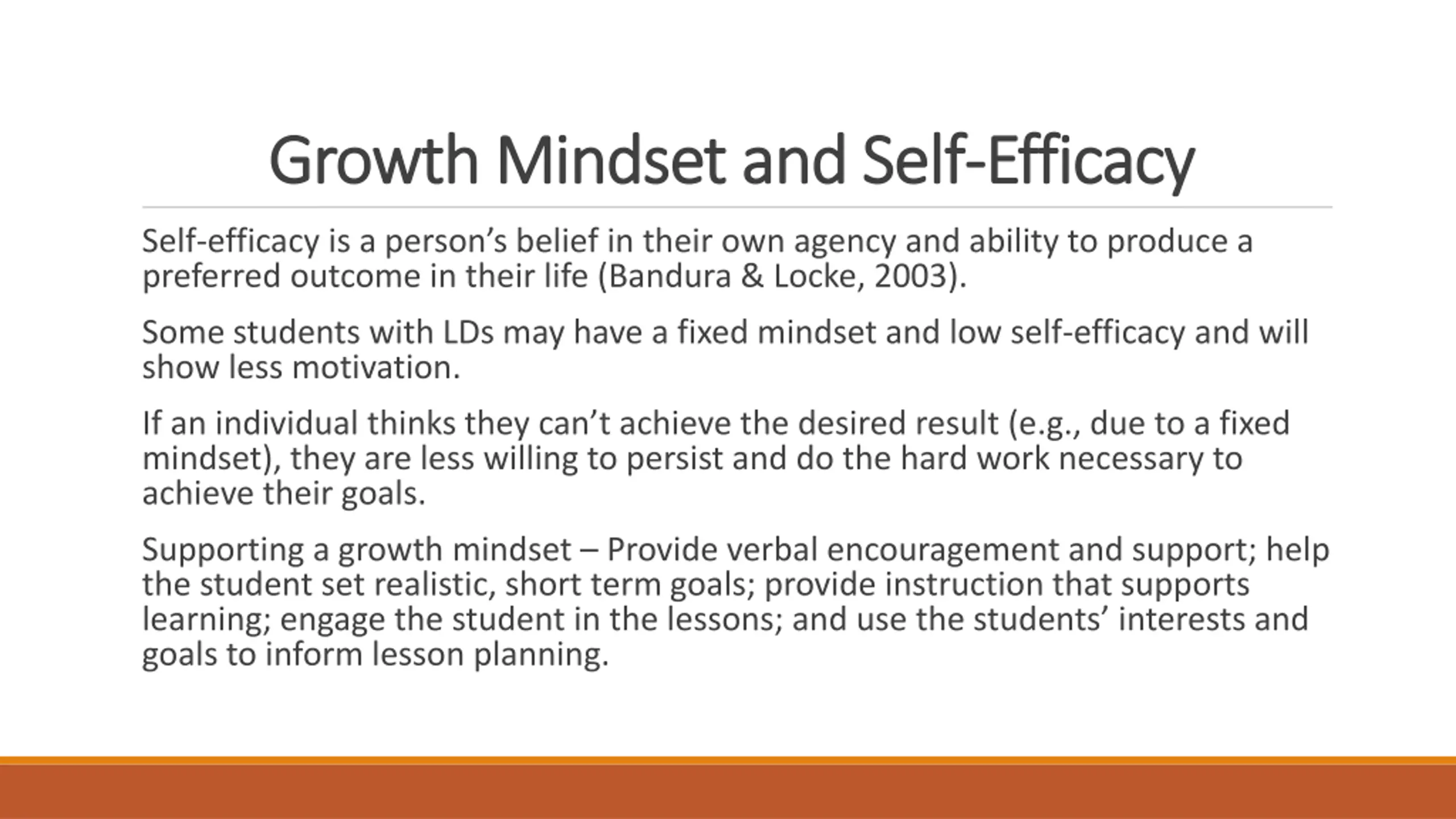 Growth Mindset and Self-Efficacy

Self-efficacy is a person’s belief in their own agency and ability to produce a preferred outcome in their life (Bandura & Locke, 2003).

Some students with LDs may have a fixed mindset and low self-efficacy and will show less motivation.

If an individual thinks they can’t achieve the desired result (e.g., due to a fixed mindset), they are less willing to persist and do the hard work necessary to achieve their goals.

Supporting a growth mindset – Provide verbal encouragement and support; help the student set realistic, short term goals; provide instruction that supports learning; engage the student in the lessons; and use the students’ interests and goals to inform lesson planning.